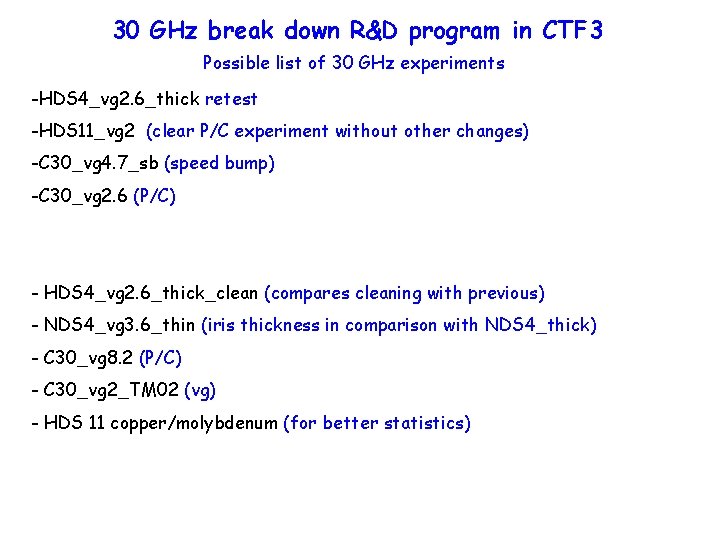 30 GHz break down R&D program in CTF3

Possible list of 30 GHz experiments

-HDS4_vg2.6_thick retest

-HDS11_vg2 (clear P/C experiment without other changes)

-C30_vg4.7_sb (speed bump)

-C30_vg2.6 (P/C)

- HDS4_vg2.6_thick_clean (compares cleaning with previous)

- NDS4_vg3.6_thin (iris thickness in comparison with NDS4_thick)

- C30_vg8.2 (P/C)

- C30_vg2_TM02 (vg)

- HDS 11 copper/molybdenum (for better statistics)